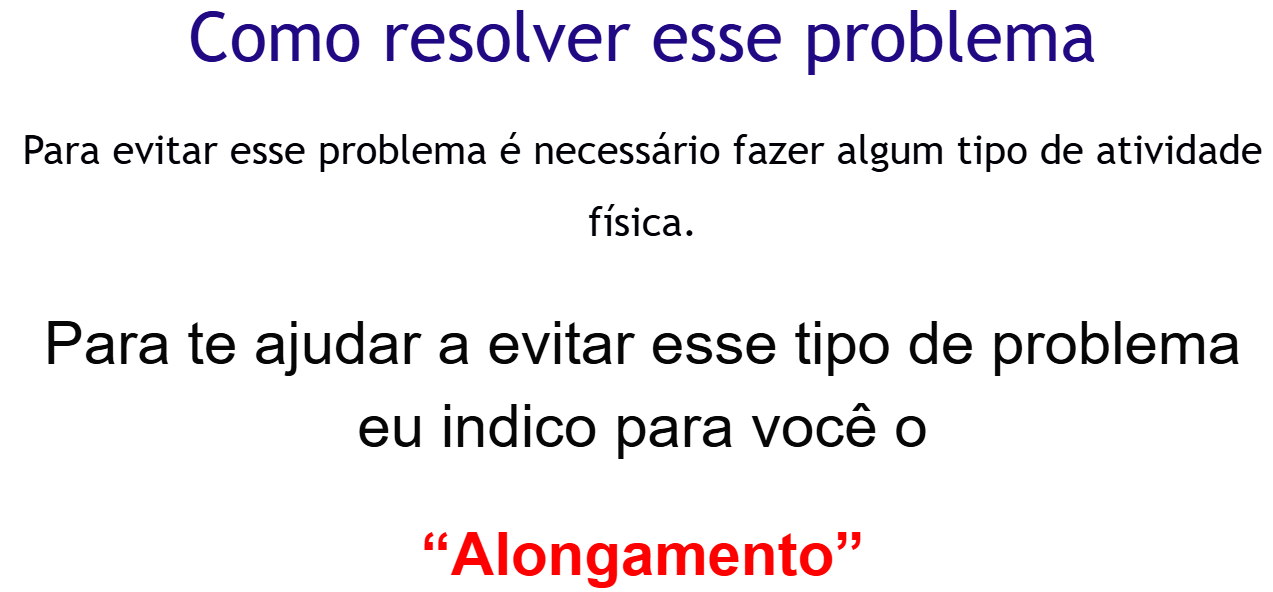 Como resolver esse problema

Para evitar esse problema é necessário fazer algum tipo de atividade física.

Para te ajudar a evitar esse tipo de problema eu indico para você o

“Alongamento”